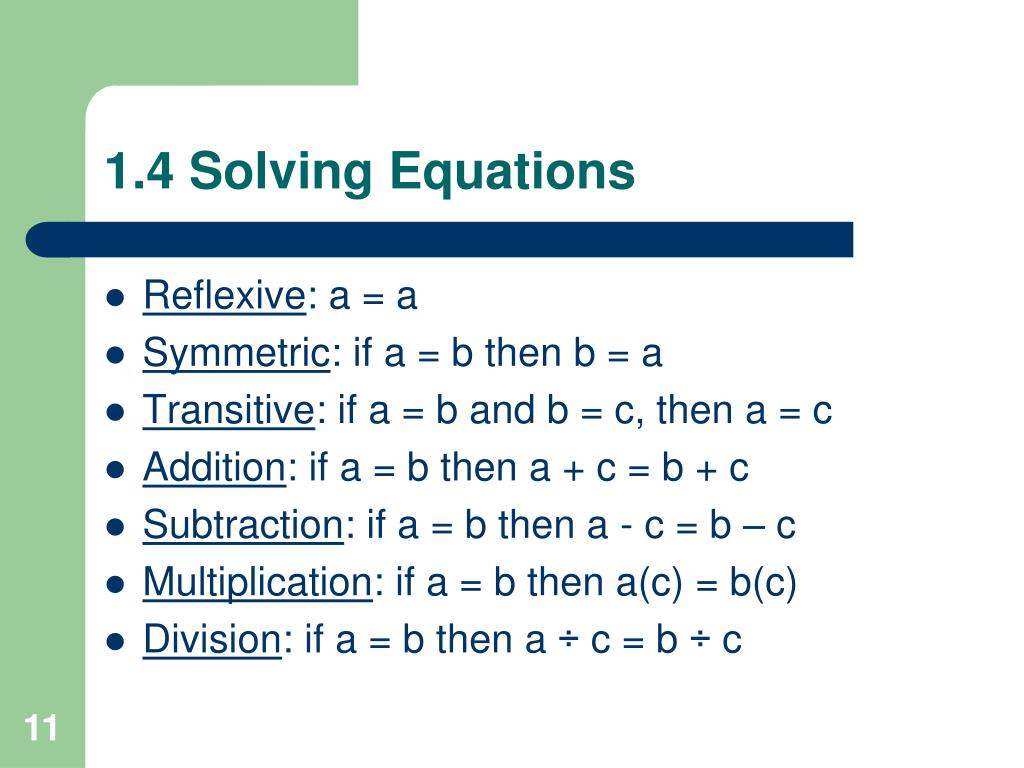 1.4 Solving Equations

- Reflexive: a = a
- Symmetric: if a = b then b = a
- Transitive: if a = b and b = c, then a = c
- Addition: if a = b then a + c = b + c
- Subtraction: if a = b then a - c = b – c
- Multiplication: if a = b then a(c) = b(c)
- Division: if a = b then a ÷ c = b ÷ c

11